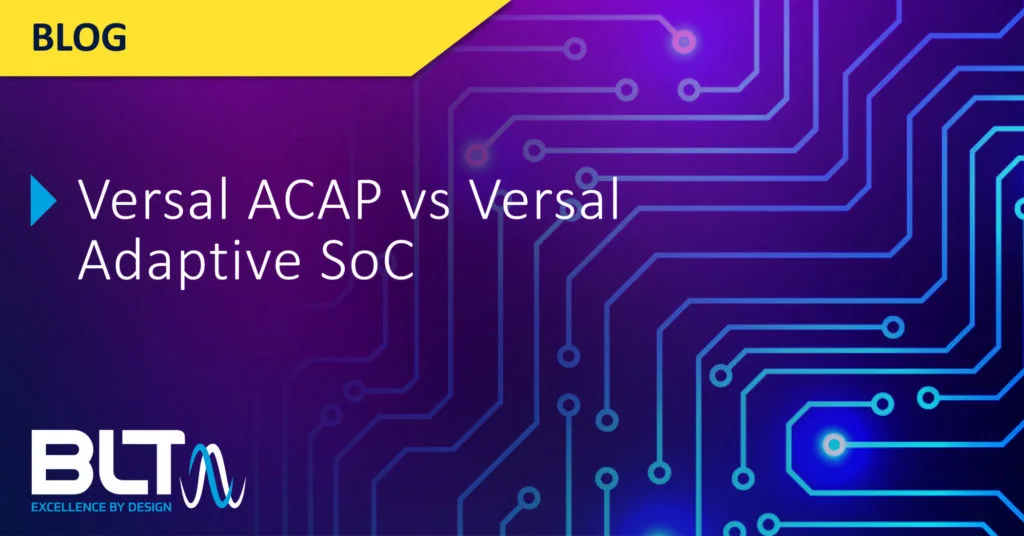 BLOG

Versal ACAP vs Versal Adaptive SoC

BLT

EXCELLENCE BY DESIGN